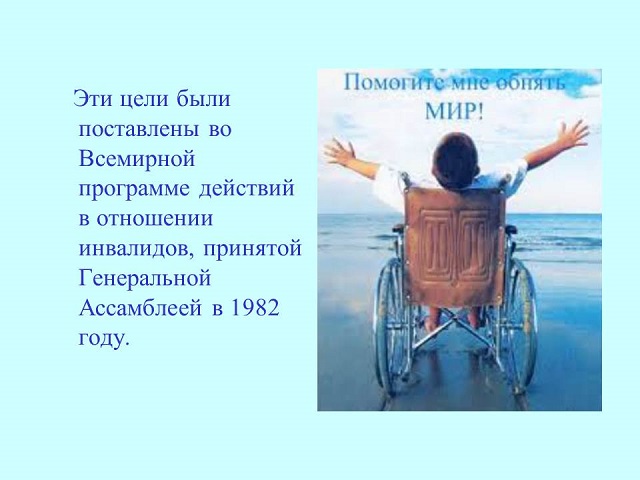 Эти цели были поставлены во Всемирной программе действий в отношении инвалидов, принятой Генеральной Ассамблеей в 1982 году.

Помогите мне обнять МИР!